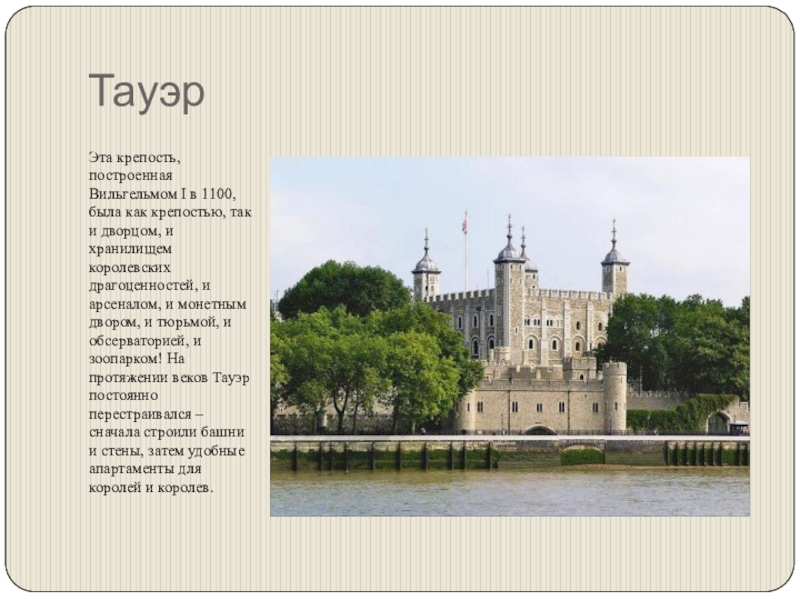 Тауэр

Эта крепость, построенная Вильгельмом I в 1100, была как крепостью, так и дворцом, и хранилищем королевских драгоценностей, и арсеналом, и монетным двором, и тюрьмой, и обсерваторией, и зоопарком! На протяжении веков Тауэр постоянно перестраивался – сначала строили башни и стены, затем удобные апартаменты для королей и королев.